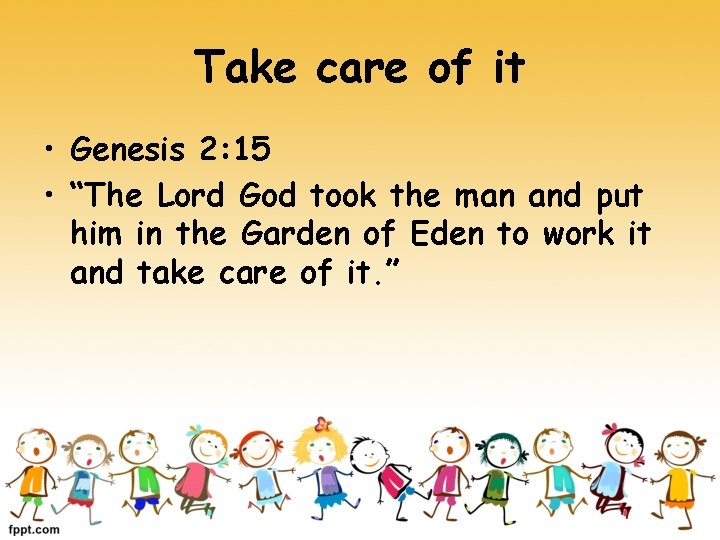 Take care of it

• Genesis 2:15
• “The Lord God took the man and put him in the Garden of Eden to work it and take care of it.”

fppt.com